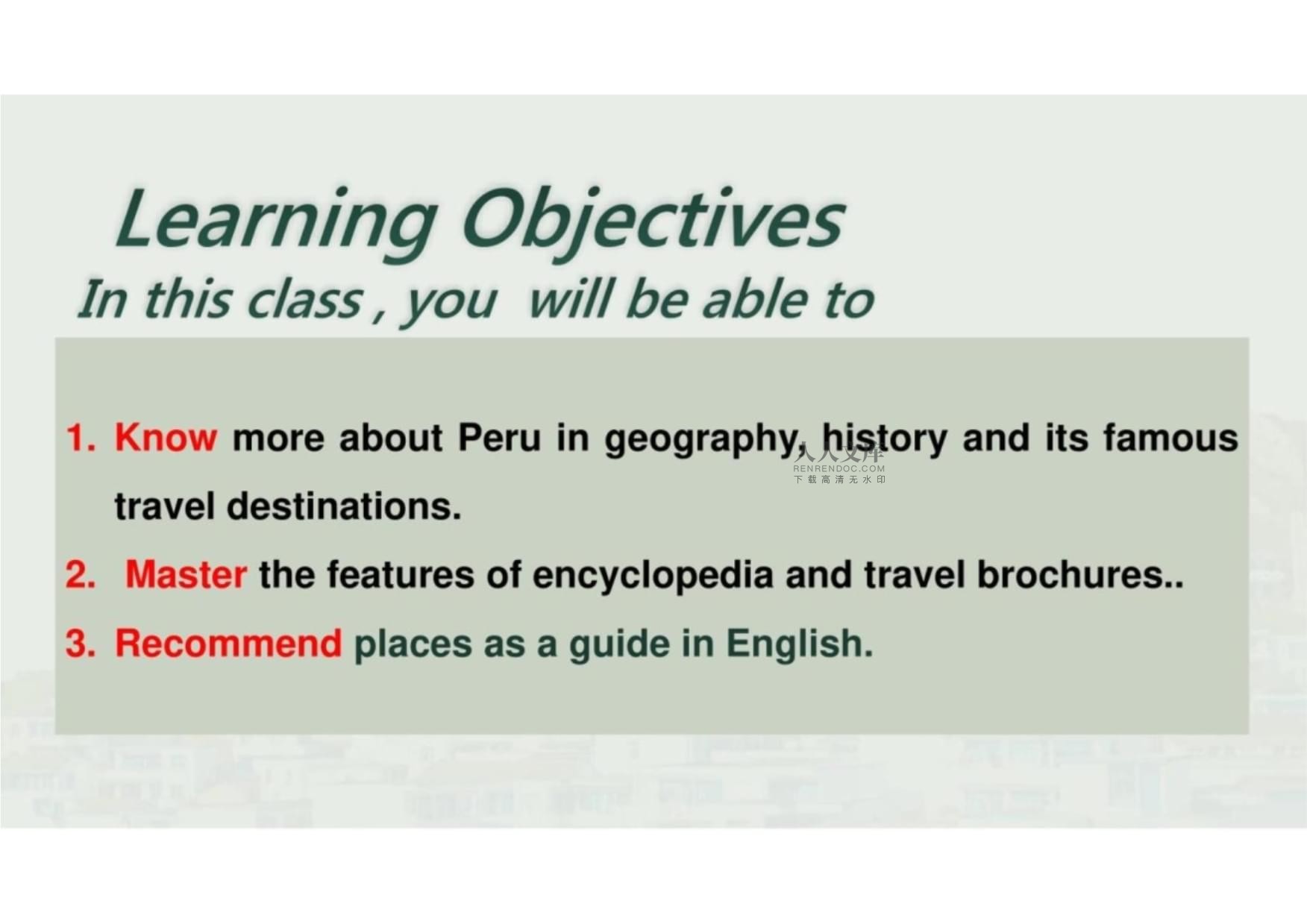 Learning Objectives
In this class , you will be able to

1. Know more about Peru in geography, history and its famous travel destinations.

人人文库
RENRENDOC.COM
下载高清无水印

2. Master the features of encyclopedia and travel brochures..

3. Recommend places as a guide in English.